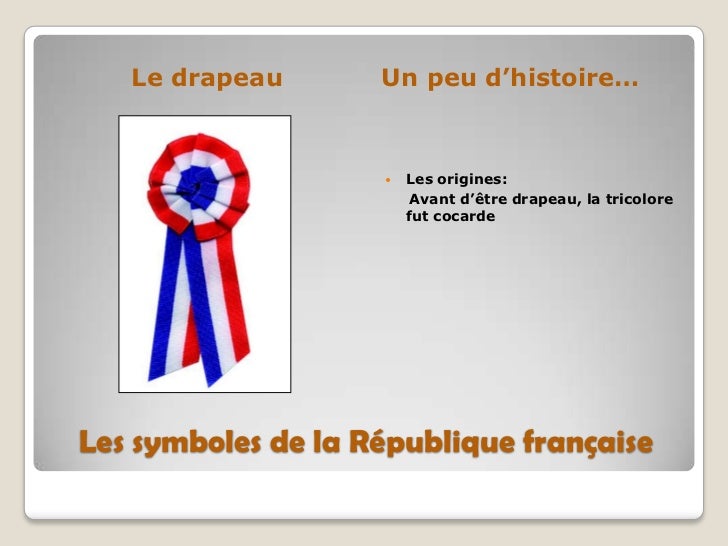 Le drapeau

Un peu d’histoire…

• Les origines:
Avant d’être drapeau, la tricolore fut cocarde

Les symboles de la République française